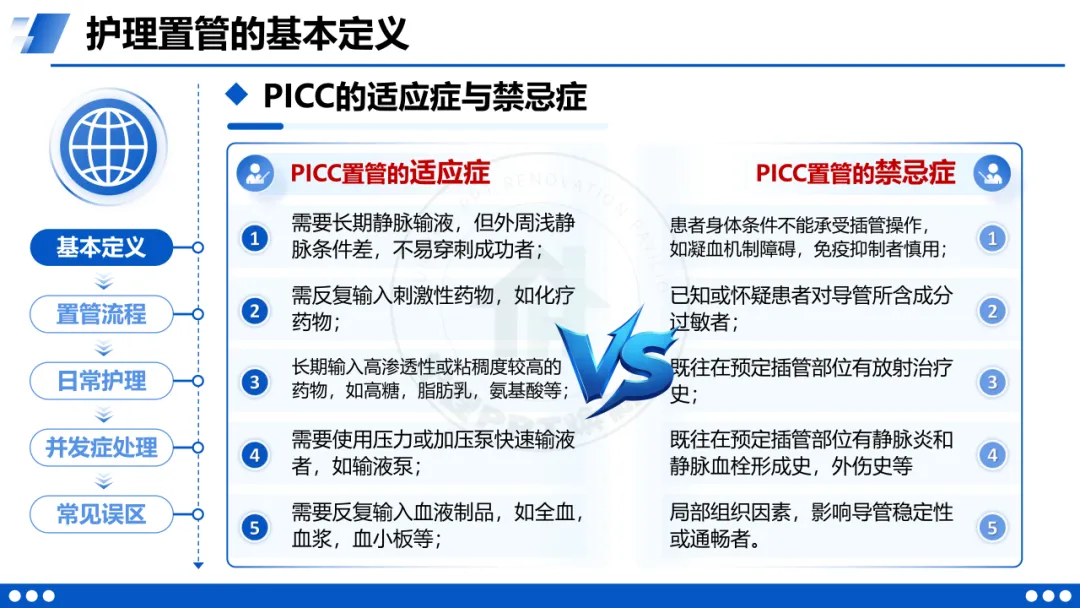 护理置管的基本定义

基本定义

置管流程

日常护理

并发症处理

常见误区

PICC的适应症与禁忌症

PICC置管的适应症

1 需要长期静脉输液，但外周浅静脉条件差，不易穿刺成功者；

2 需反复输入刺激性药物，如化疗药物；

3 长期输入高渗透性或粘稠度较高的药物，如高糖，脂肪乳，氨基酸等；

4 需要使用压力或加压泵快速输液者，如输液泵；

5 需要反复输入血液制品，如全血，血浆，血小板等；

VS

PICC置管的禁忌症

患者身体条件不能承受插管操作，如凝血机制障碍，免疫抑制者慎用； 1

已知或怀疑患者对导管所含成分过敏者； 2

既往在预定插管部位有放射治疗史； 3

既往在预定插管部位有静脉炎和静脉血栓形成史，外伤史等 4

局部组织因素，影响导管稳定性或通畅者。 5